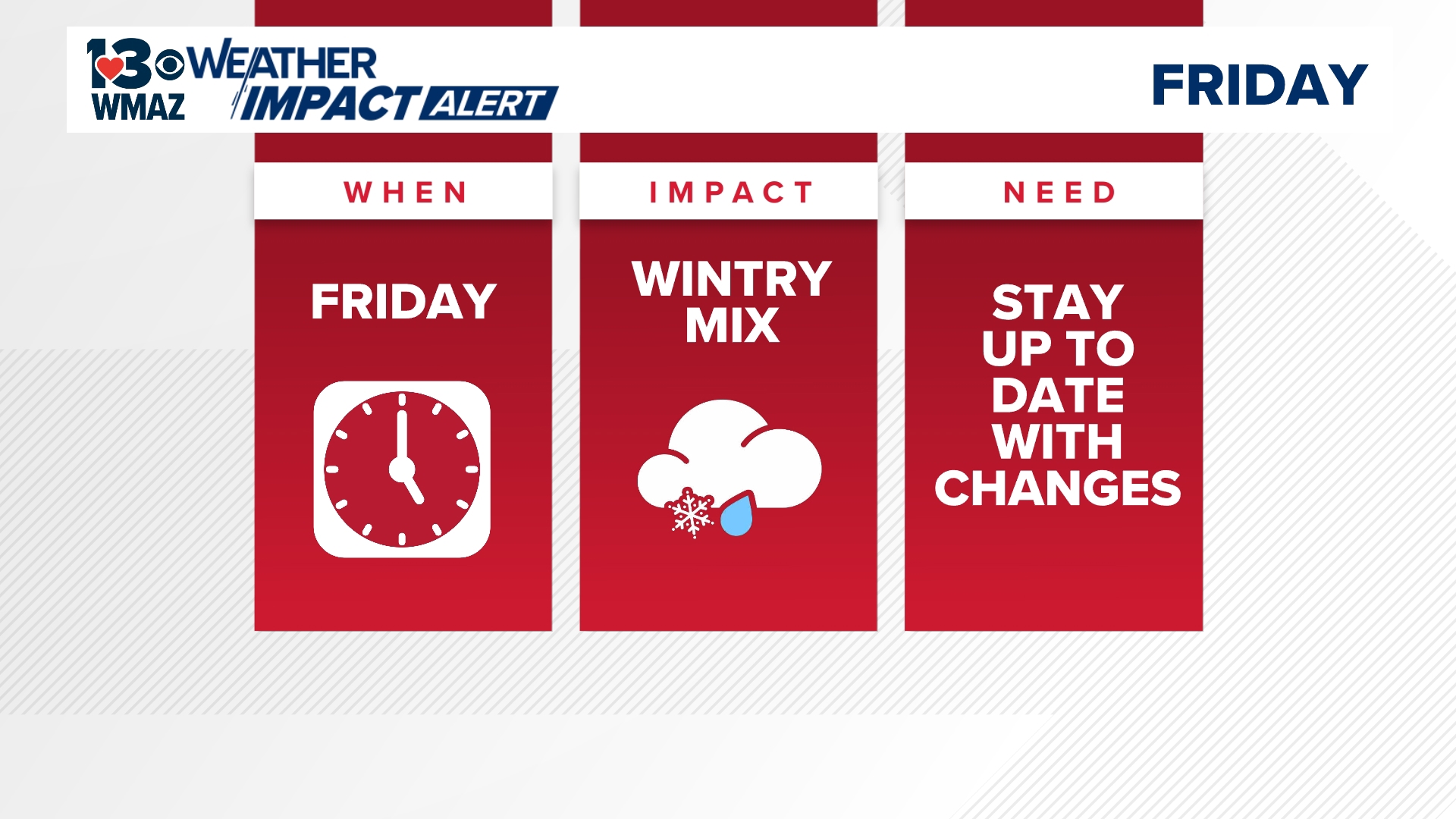 13 WMAZ WEATHER IMPACT ALERT

FRIDAY

WHEN

FRIDAY

IMPACT

WINTRY MIX

NEED

STAY UP TO DATE WITH CHANGES